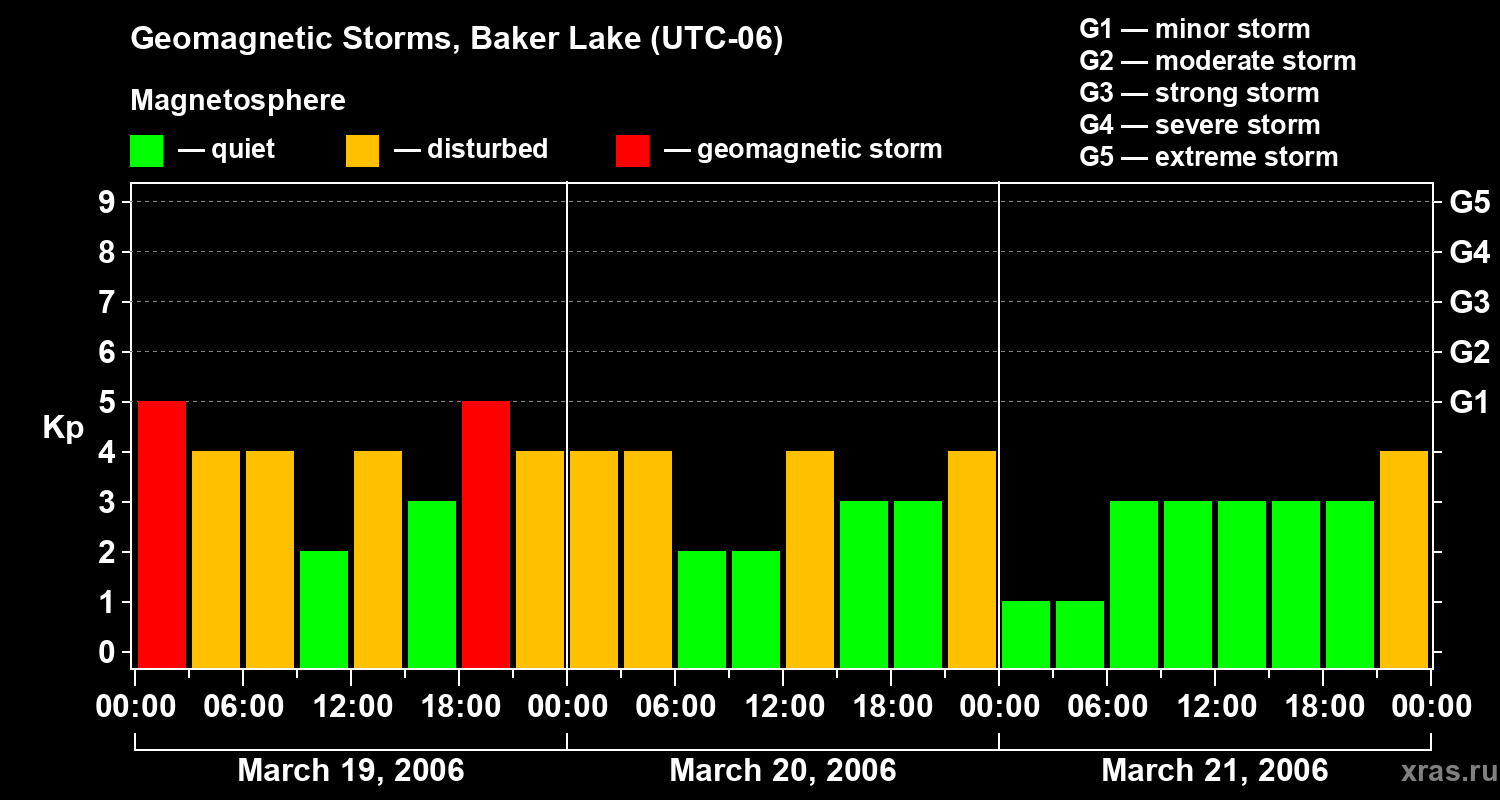 Geomagnetic Storms, Baker Lake (UTC-06)

Magnetosphere

— quiet — disturbed — geomagnetic storm

G1 — minor storm
G2 — moderate storm
G3 — strong storm
G4 — severe storm
G5 — extreme storm

Kp

9
8
7
6
5
4
3
2
1
0

G5
G4
G3
G2
G1

00:00 06:00 12:00 18:00 00:00 06:00 12:00 18:00 00:00 06:00 12:00 18:00 00:00

March 19, 2006 March 20, 2006 March 21, 2006

xras.ru